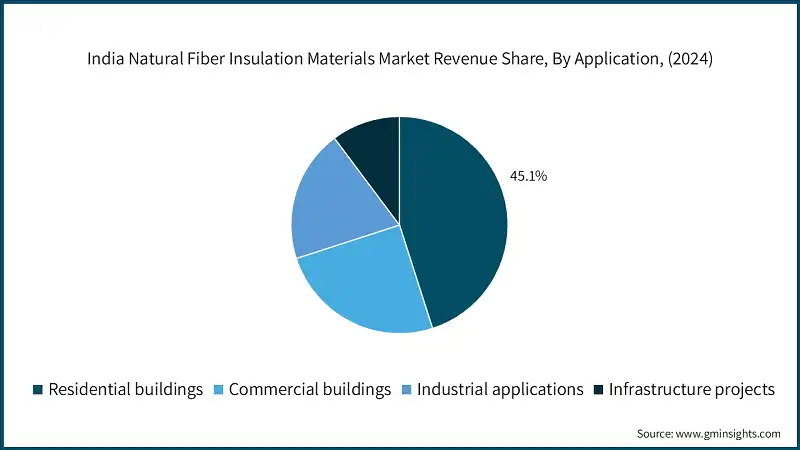 India Natural Fiber Insulation Materials Market Revenue Share, By Application, (2024)

45.1%

Residential buildings
Commercial buildings
Industrial applications
Infrastructure projects

Source: www.gminsights.com